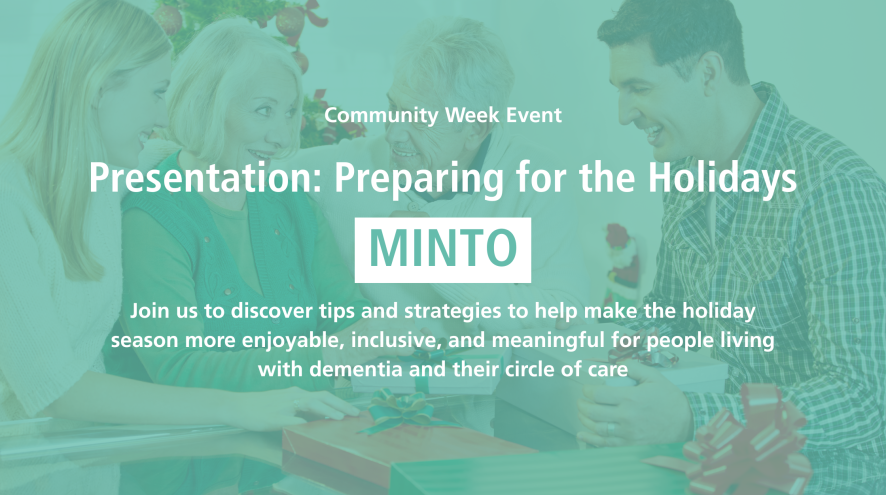 Community Week Event

Presentation: Preparing for the Holidays

MINTO

Join us to discover tips and strategies to help make the holiday season more enjoyable, inclusive, and meaningful for people living with dementia and their circle of care